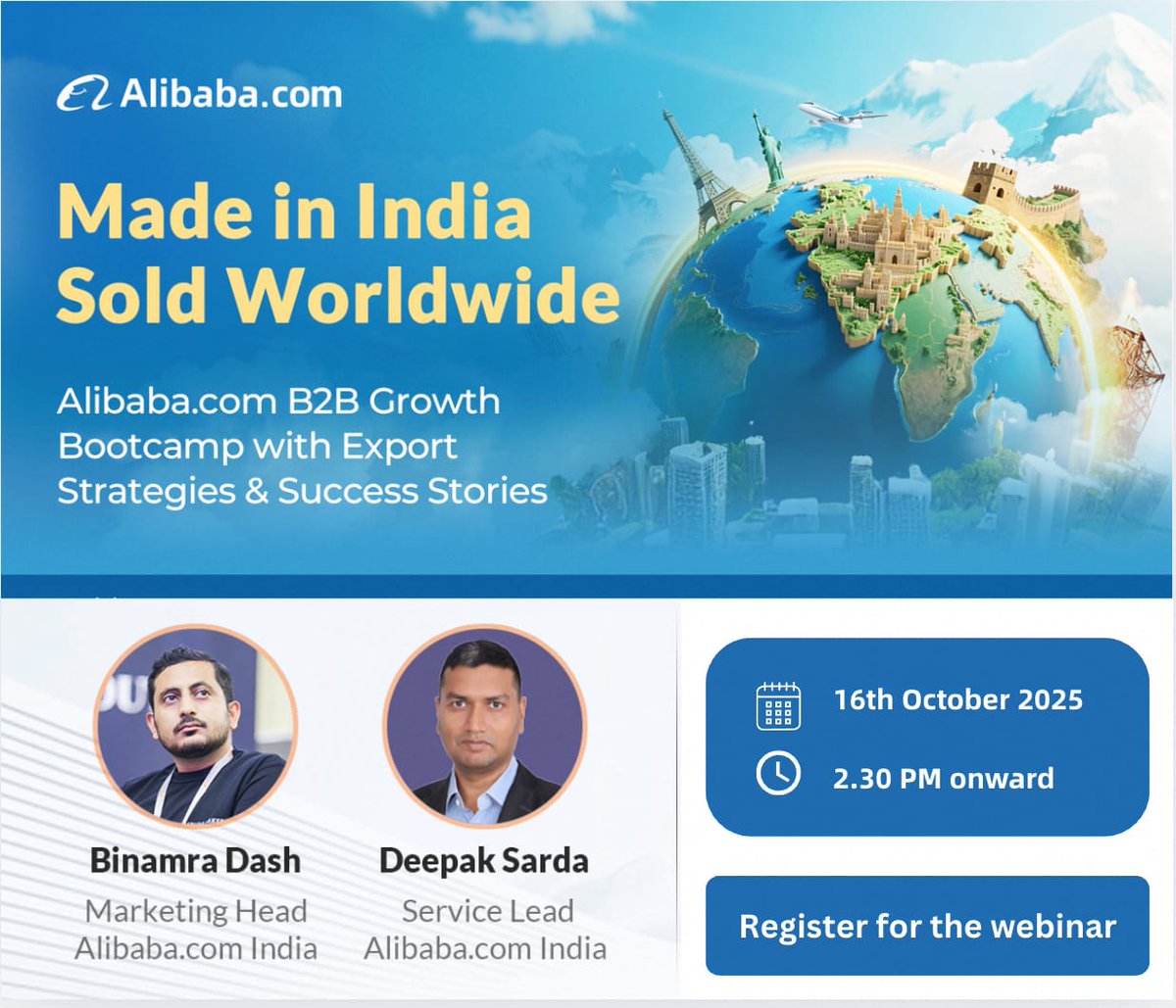 Alibaba.com

Made in India Sold Worldwide

Alibaba.com B2B Growth Bootcamp with Export Strategies & Success Stories

Binamra Dash
Marketing Head
Alibaba.com India

Deepak Sarda
Service Lead
Alibaba.com India

16th October 2025

2.30 PM onward

Register for the webinar